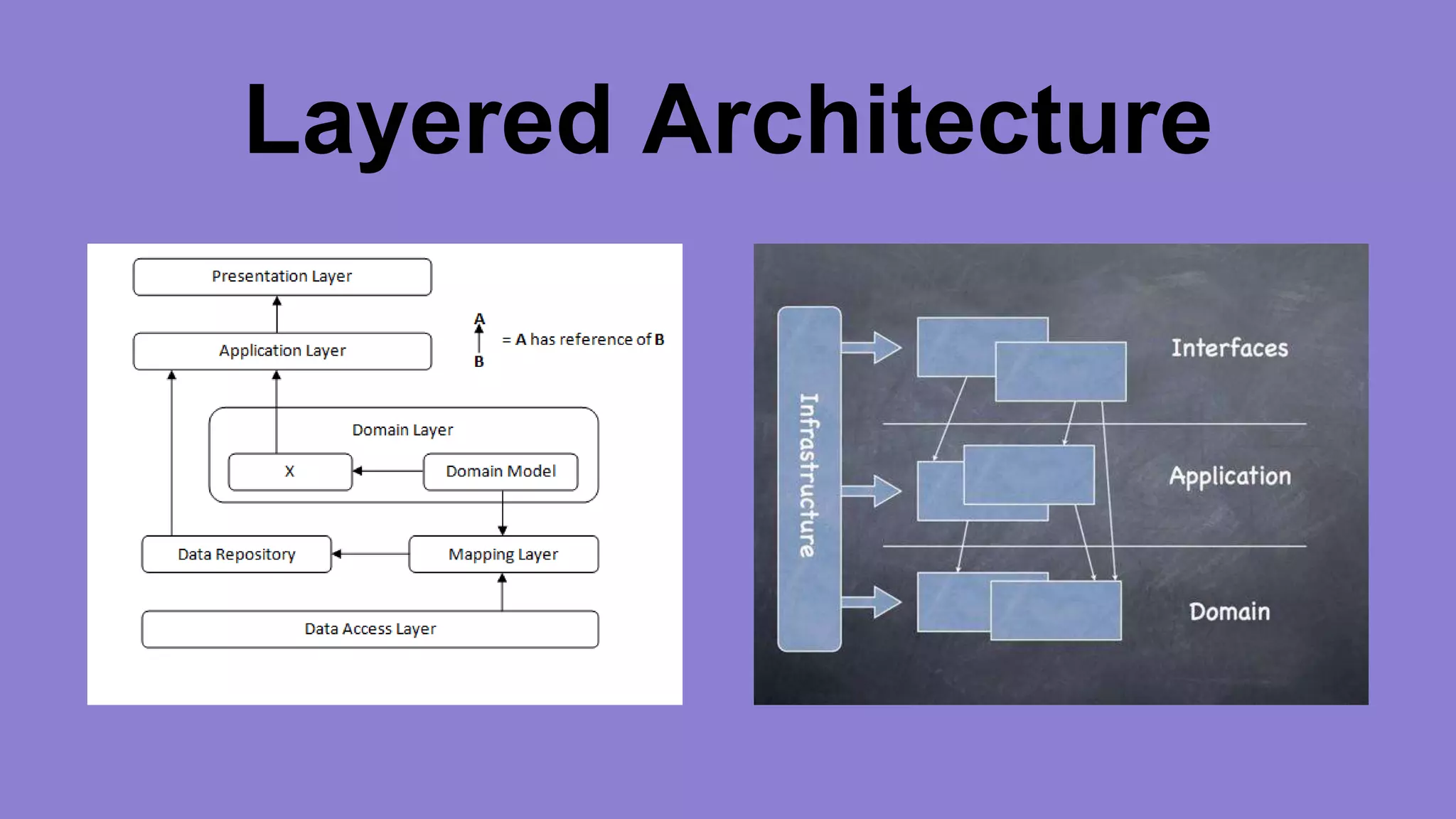 Layered Architecture

Presentation Layer

Application Layer

A

B

= A has reference of B

Domain Layer

X

Domain Model

Data Repository

Mapping Layer

Data Access Layer

Infrastructure

Interfaces

Application

Domain